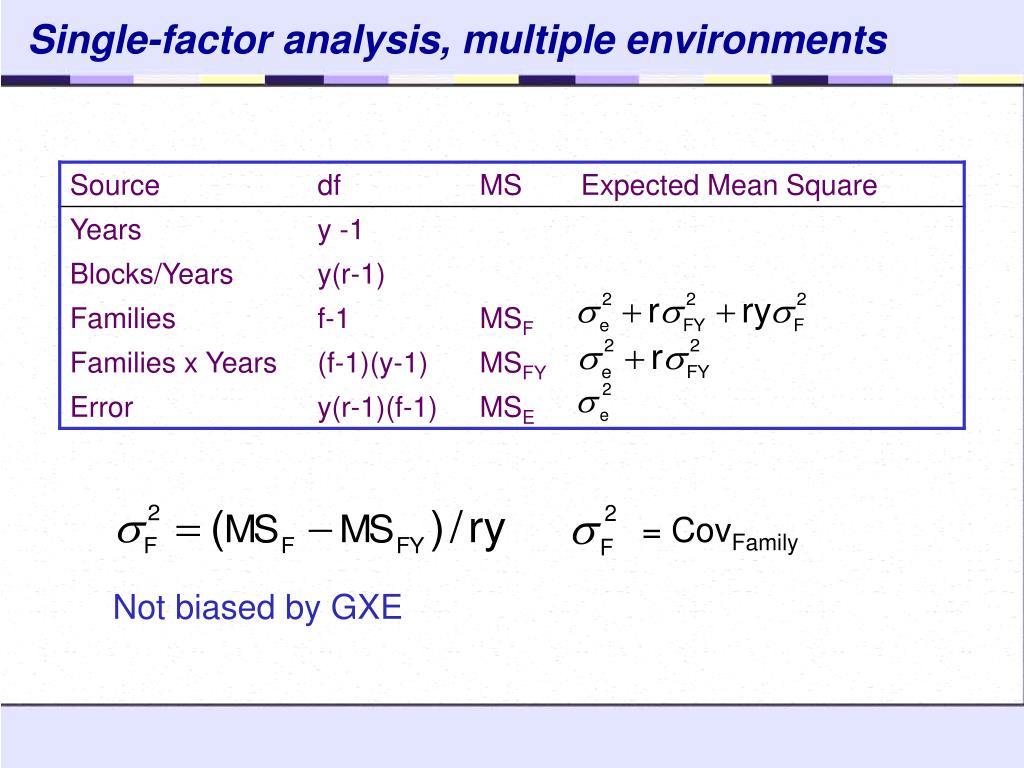 Single-factor analysis, multiple environments

| Source | df | MS | Expected Mean Square |
|---|---|---|---|
| Years | y -1 | | |
| Blocks/Years | y(r-1) | | |
| Families | f-1 | $MS_F$ | $\sigma_e^2 + r\sigma_{FY}^2 + ry\sigma_F^2$ |
| Families x Years | (f-1)(y-1) | $MS_{FY}$ | $\sigma_e^2 + r\sigma_{FY}^2$ |
| Error | y(r-1)(f-1) | $MS_E$ | $\sigma_e^2$ |

$\sigma_F^2 = (MS_F - MS_{FY})/ry$     $\sigma_F^2$ = $Cov_{Family}$

Not biased by GXE